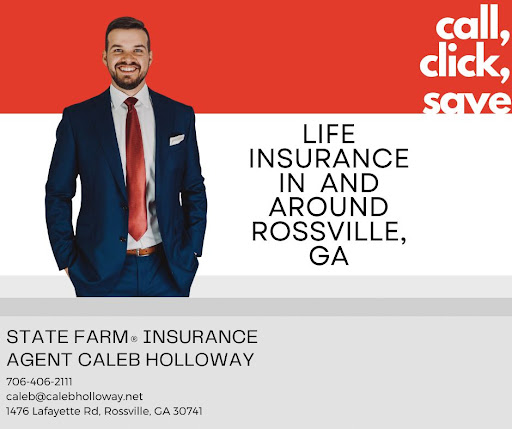 call, click, save

LIFE INSURANCE IN AND AROUND ROSSVILLE, GA

STATE FARM® INSURANCE AGENT CALEB HOLLOWAY

706-406-2111
caleb@calebholloway.net
1476 Lafayette Rd, Rossville, GA 30741